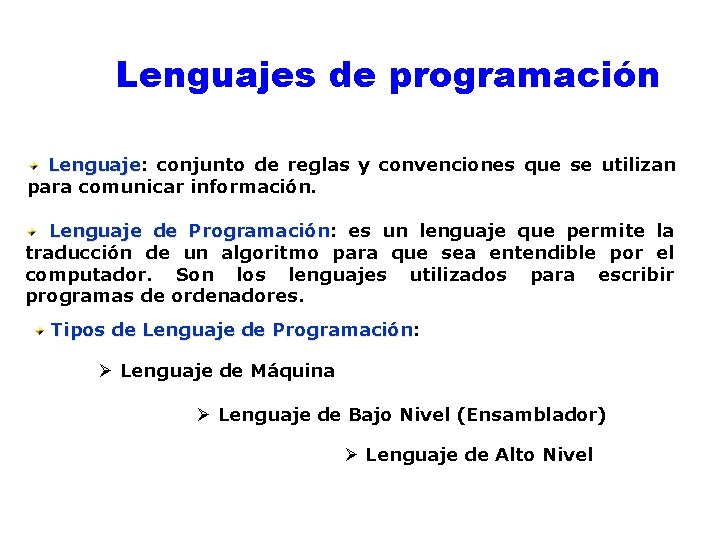 Lenguajes de programación

Lenguaje: conjunto de reglas y convenciones que se utilizan para comunicar información.

Lenguaje de Programación: es un lenguaje que permite la traducción de un algoritmo para que sea entendible por el computador. Son los lenguajes utilizados para escribir programas de ordenadores.

Tipos de Lenguaje de Programación:

➢ Lenguaje de Máquina

➢ Lenguaje de Bajo Nivel (Ensamblador)

➢ Lenguaje de Alto Nivel